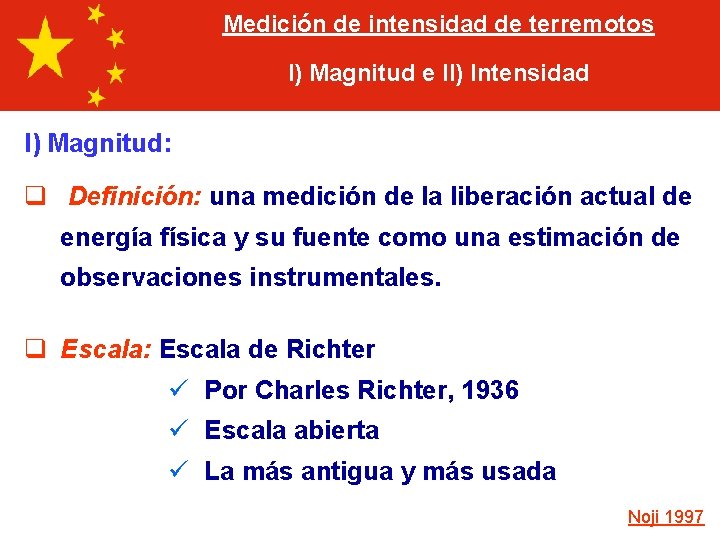 Medición de intensidad de terremotos

I) Magnitud e II) Intensidad

I) Magnitud:

❑ Definición: una medición de la liberación actual de energía física y su fuente como una estimación de observaciones instrumentales.

❑ Escala: Escala de Richter

✓ Por Charles Richter, 1936

✓ Escala abierta

✓ La más antigua y más usada

Noji 1997